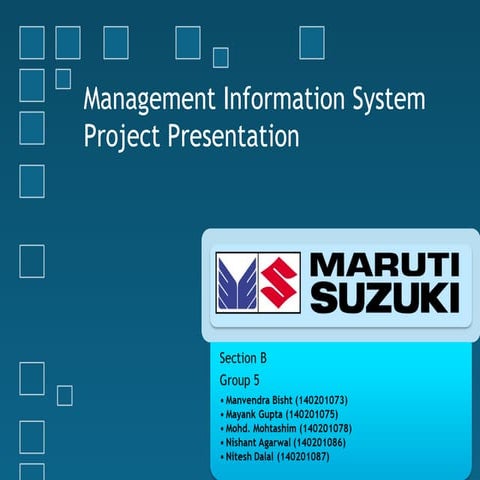 Management Information System Project Presentation

MARUTI SUZUKI

Section B

Group 5

• Manvendra Bisht (140201073)
• Mayank Gupta (140201075)
• Mohd. Mohtashim (140201078)
• Nishant Agarwal (140201086)
• Nitesh Dalal (140201087)